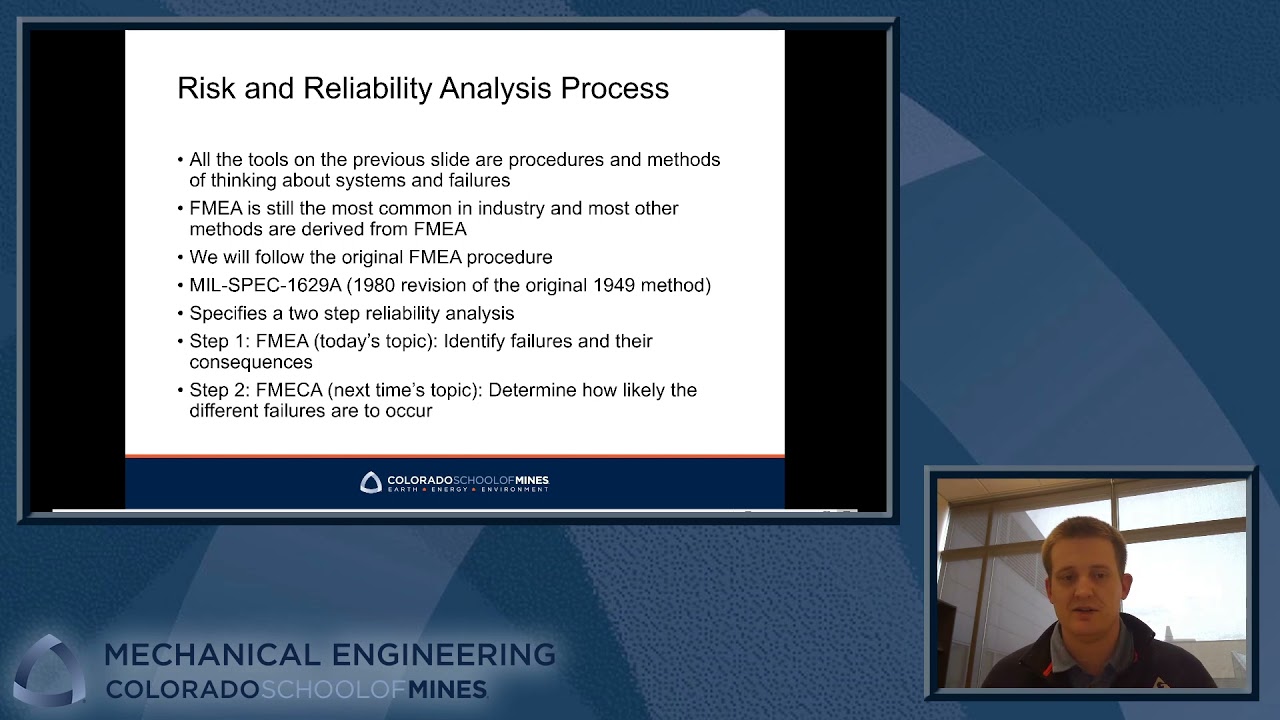 Risk and Reliability Analysis Process

• All the tools on the previous slide are procedures and methods of thinking about systems and failures
• FMEA is still the most common in industry and most other methods are derived from FMEA
• We will follow the original FMEA procedure
• MIL-SPEC-1629A (1980 revision of the original 1949 method)
• Specifies a two step reliability analysis
• Step 1: FMEA (today's topic): Identify failures and their consequences
• Step 2: FMECA (next time's topic): Determine how likely the different failures are to occur

COLORADOSCHOOLOFMINES
EARTH • ENERGY • ENVIRONMENT

MECHANICAL ENGINEERING
COLORADOSCHOOLOFMINES